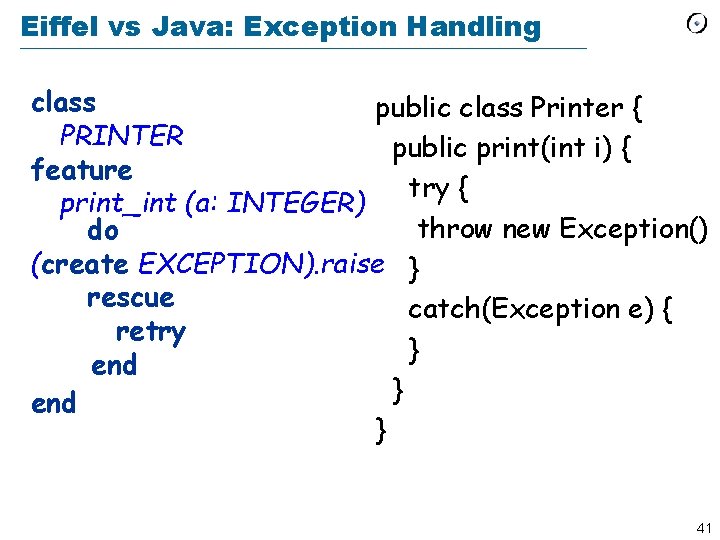 Eiffel vs Java: Exception Handling

class
PRINTER
feature
print_int (a: INTEGER)
do
(create EXCEPTION).raise
rescue
retry
end
end

public class Printer {
public print(int i) {
try {
throw new Exception()
}
catch(Exception e) {
}
}
}

41